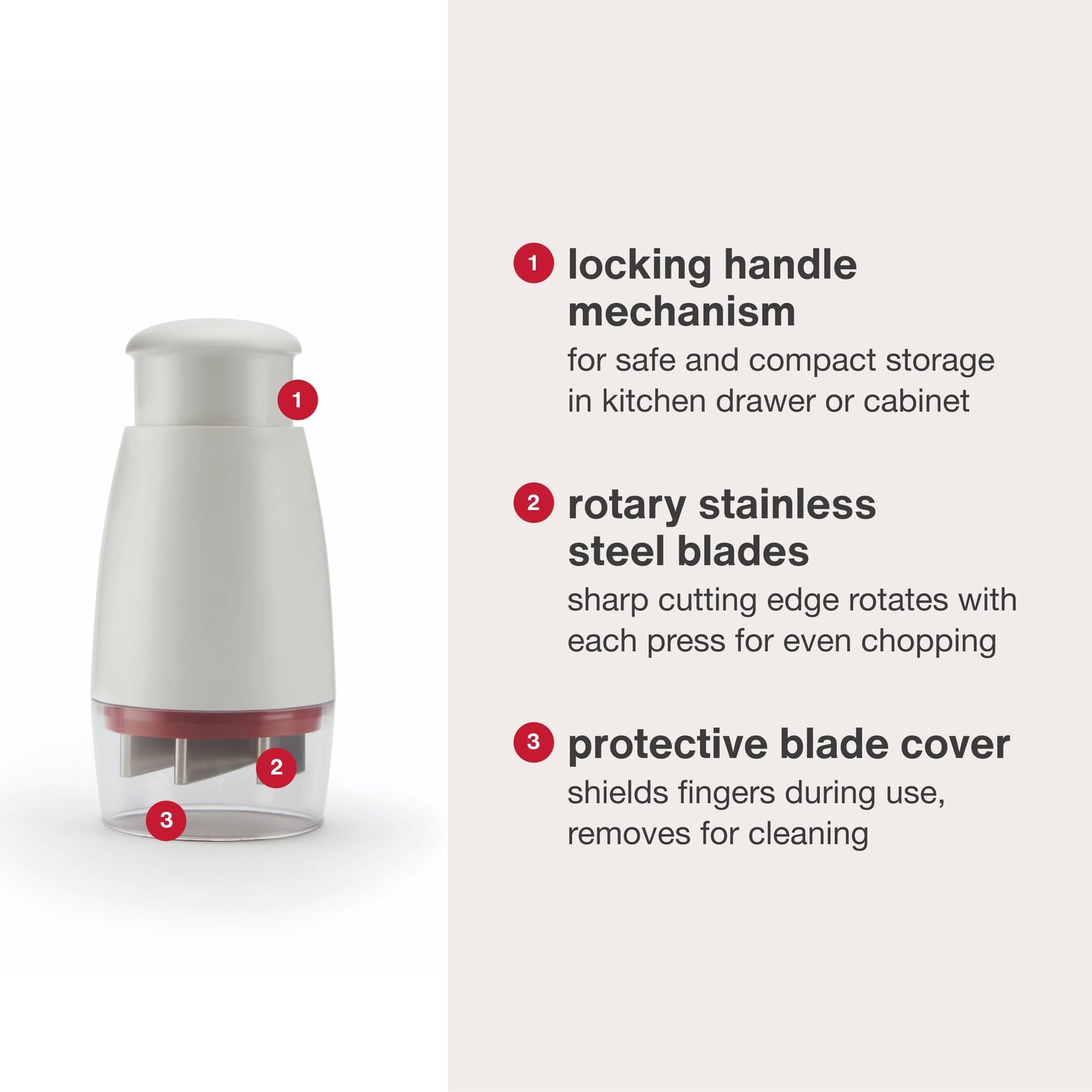 1

2

3

1 locking handle mechanism
for safe and compact storage in kitchen drawer or cabinet

2 rotary stainless steel blades
sharp cutting edge rotates with each press for even chopping

3 protective blade cover
shields fingers during use, removes for cleaning